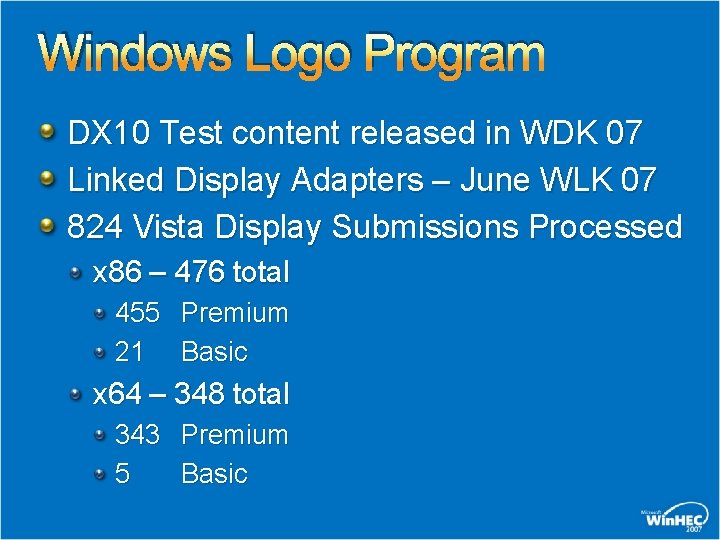 Windows Logo Program

DX10 Test content released in WDK 07

Linked Display Adapters – June WLK 07

824 Vista Display Submissions Processed

x86 – 476 total

455 Premium

21 Basic

x64 – 348 total

343 Premium

5 Basic

Microsoft WinHEC 2007